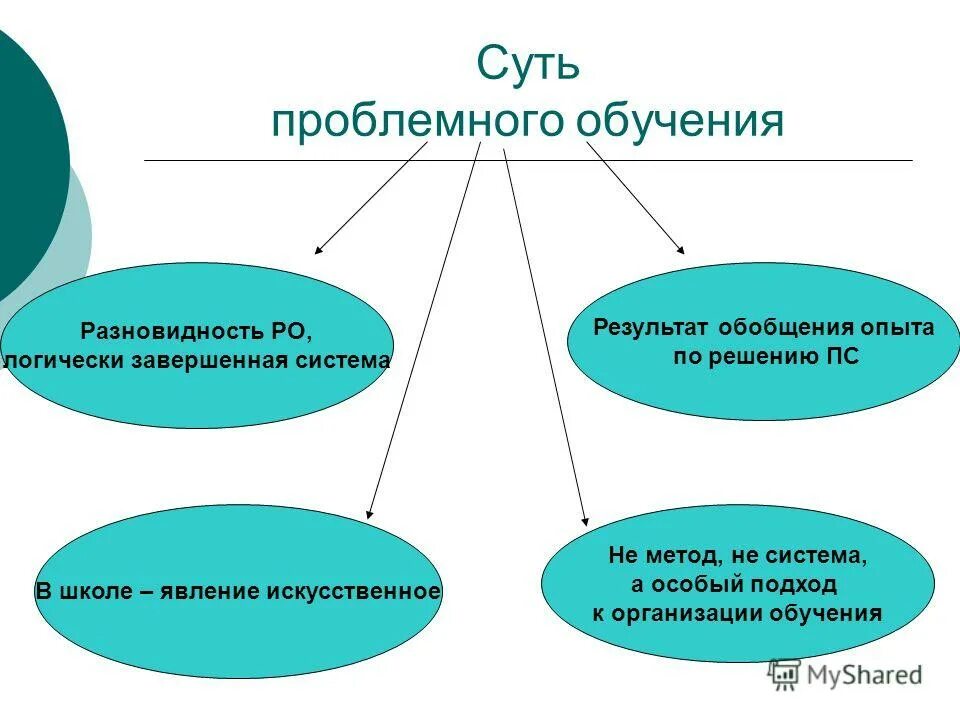 Суть
проблемного обучения

Разновидность РО,
логически завершенная система

Результат обобщения опыта
по решению ПС

В школе – явление искусственное

Не метод, не система,
а особый подход
к организации обучения

MyShared